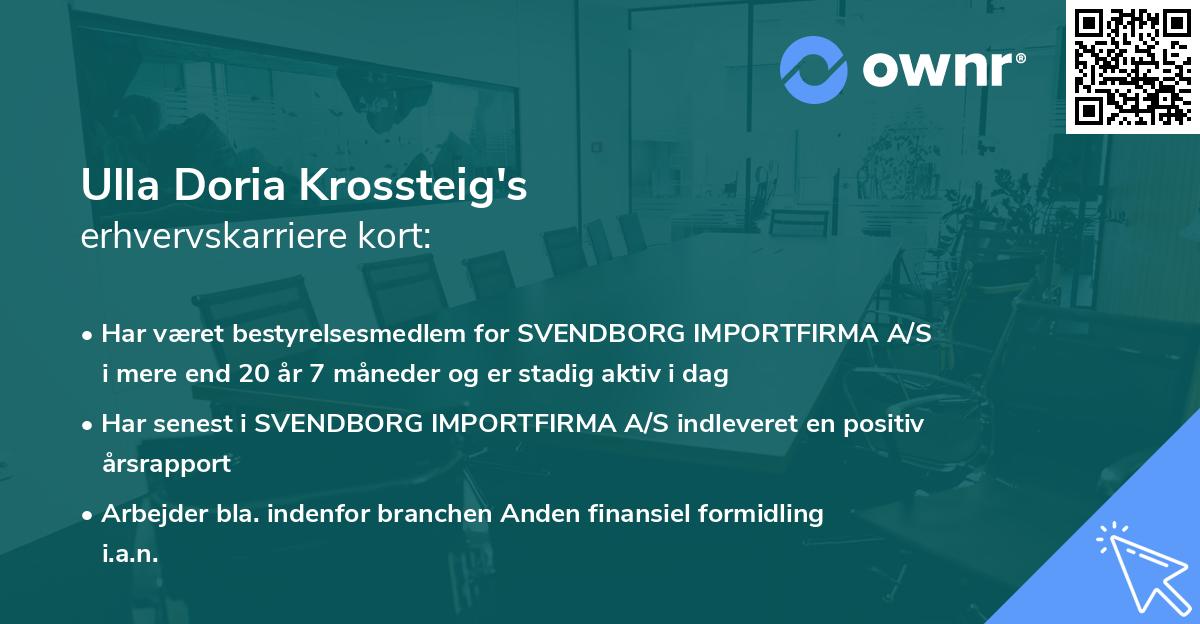 ownr®

Ulla Doria Krossteig's
erhvervskarriere kort:

• Har været bestyrelsesmedlem for SVENDBORG IMPORTFIRMA A/S i mere end 20 år 7 måneder og er stadig aktiv i dag

• Har senest i SVENDBORG IMPORTFIRMA A/S indleveret en positiv årsrapport

• Arbejder bla. indenfor branchen Anden finansiel formidling i.a.n.